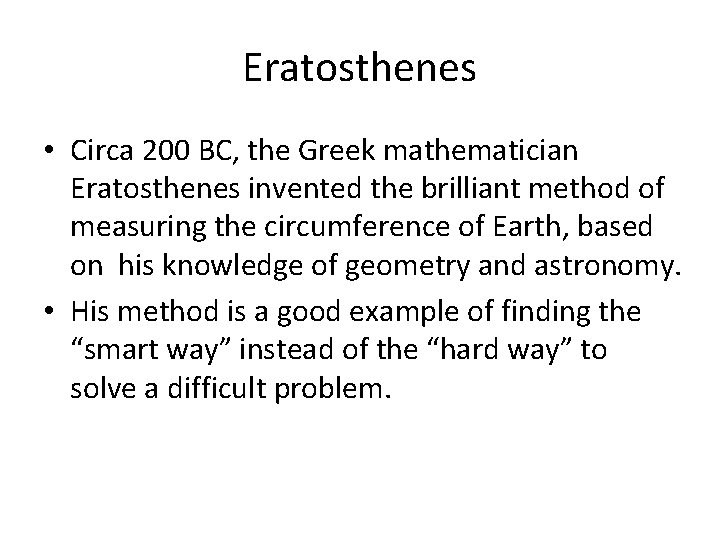 Eratosthenes

• Circa 200 BC, the Greek mathematician Eratosthenes invented the brilliant method of measuring the circumference of Earth, based on his knowledge of geometry and astronomy.
• His method is a good example of finding the “smart way” instead of the “hard way” to solve a difficult problem.